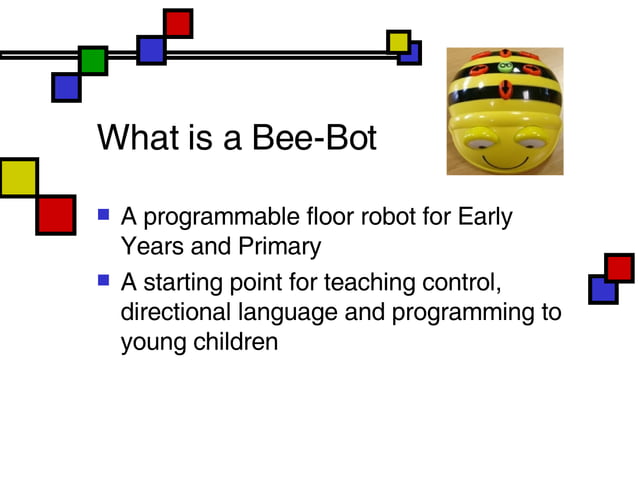 What is a Bee-Bot

- A programmable floor robot for Early Years and Primary
- A starting point for teaching control, directional language and programming to young children